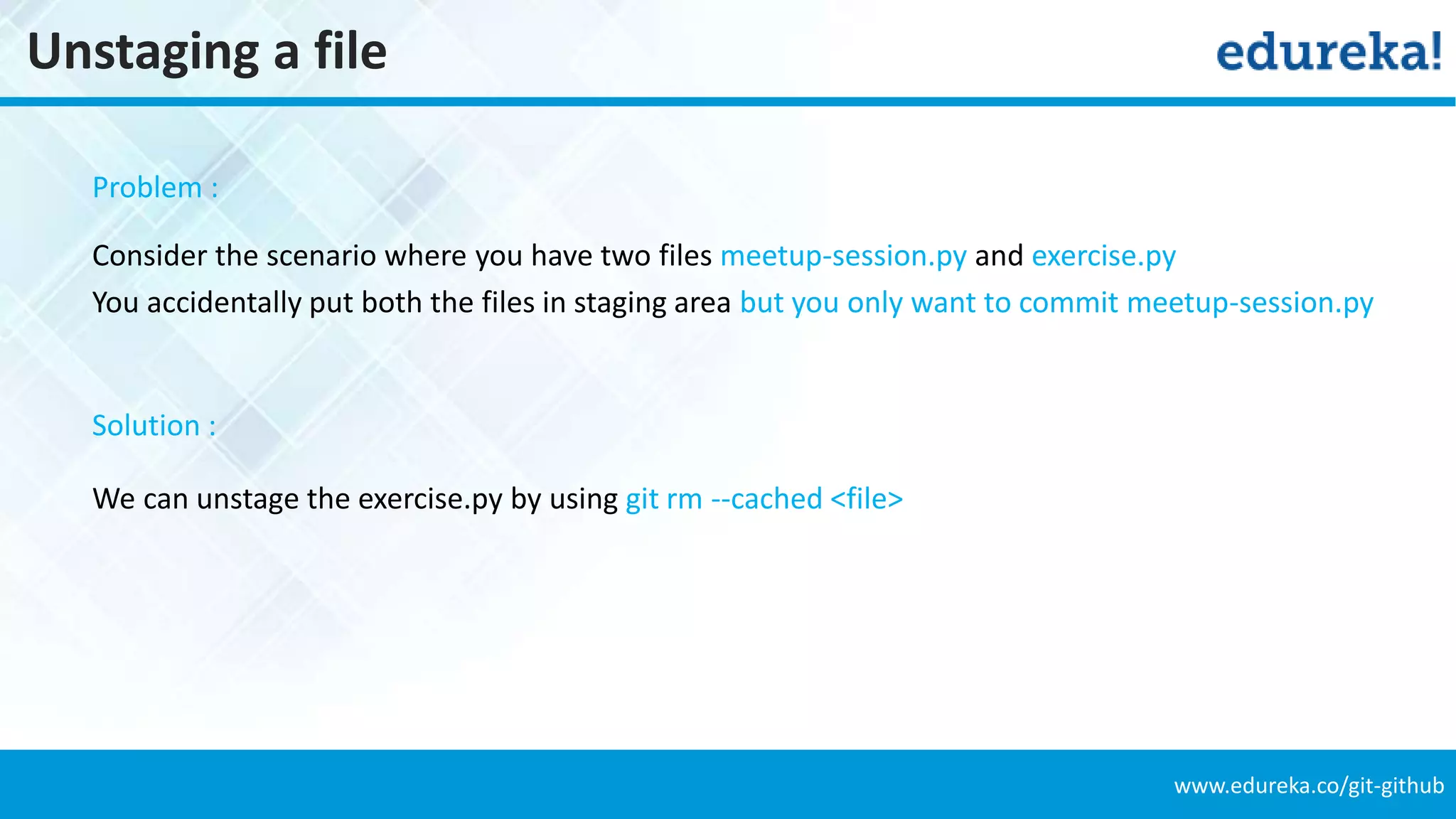 Unstaging a file

edureka!

Problem :

Consider the scenario where you have two files meetup-session.py and exercise.py
You accidentally put both the files in staging area but you only want to commit meetup-session.py

Solution :

We can unstage the exercise.py by using git rm --cached <file>

www.edureka.co/git-github